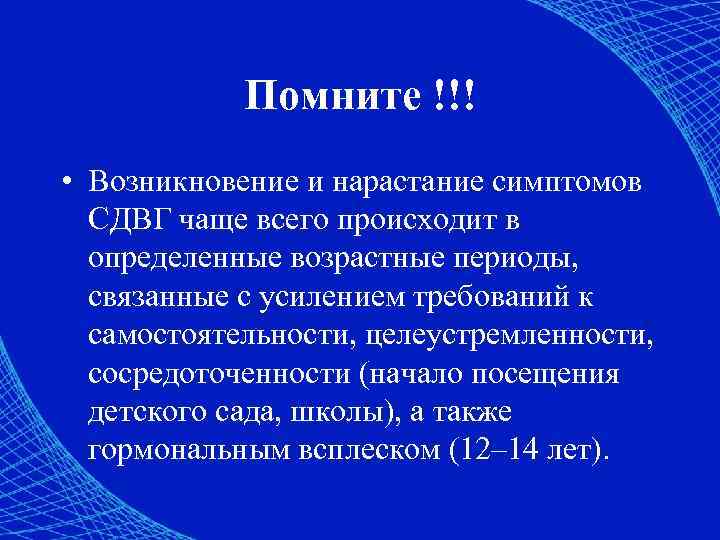 Помните !!!

• Возникновение и нарастание симптомов СДВГ чаще всего происходит в определенные возрастные периоды, связанные с усилением требований к самостоятельности, целеустремленности, сосредоточенности (начало посещения детского сада, школы), а также гормональным всплеском (12–14 лет).